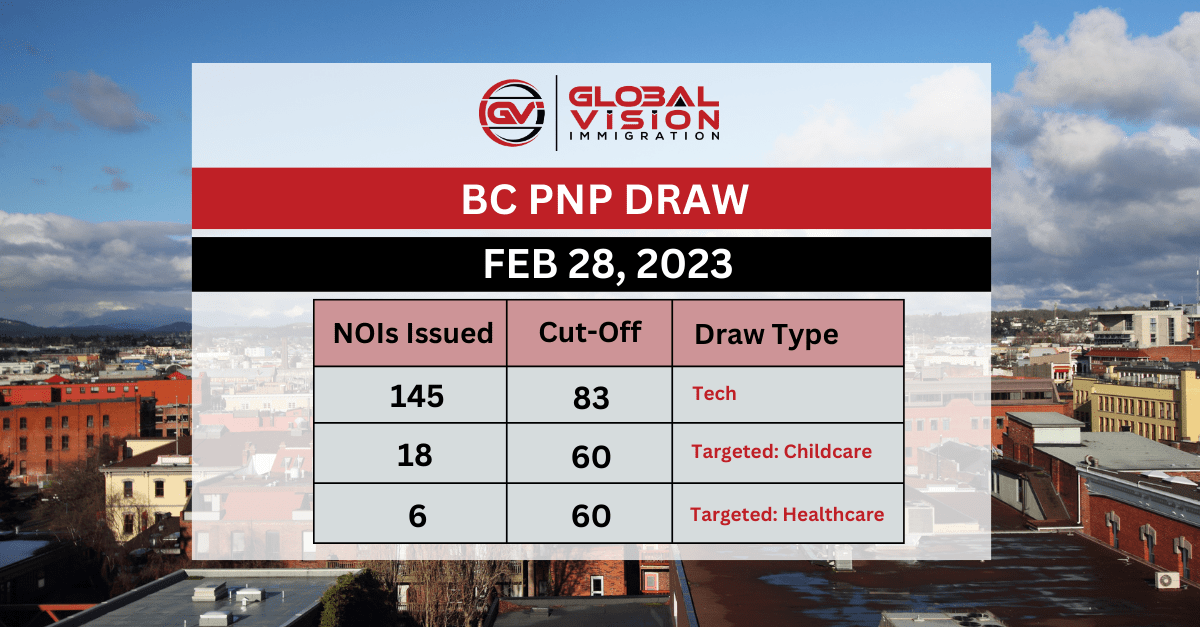 GV GLOBAL VISION IMMIGRATION

BC PNP DRAW

FEB 28, 2023

| NOIs Issued | Cut-Off | Draw Type |
|---|---|---|
| 145 | 83 | Tech |
| 18 | 60 | Targeted: Childcare |
| 6 | 60 | Targeted: Healthcare |